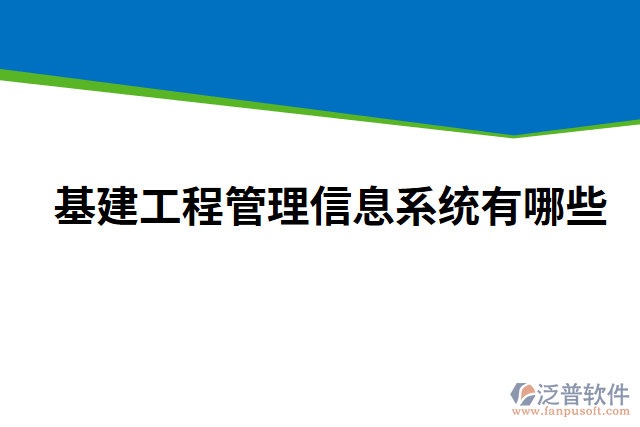 基建工程管理信息系统有哪些

泛普软件
www.fanpusoft.com